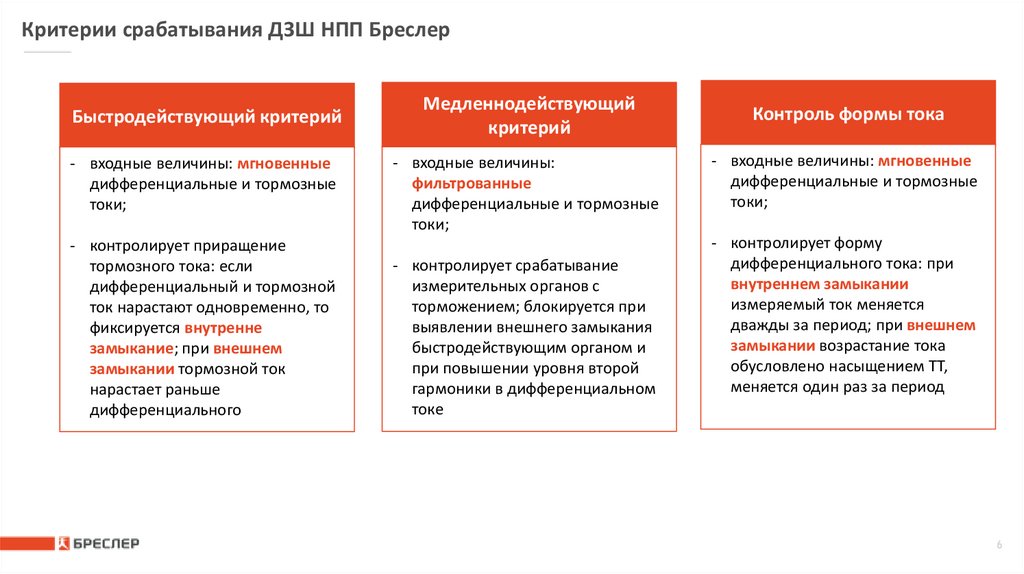 Критерии срабатывания ДЗШ НПП Бреслер

Быстродействующий критерий

- входные величины: мгновенные дифференциальные и тормозные токи;

- контролирует приращение тормозного тока: если дифференциальный и тормозной ток нарастают одновременно, то фиксируется внутренне замыкание; при внешнем замыкании тормозной ток нарастает раньше дифференциального

Медленнодействующий критерий

- входные величины: фильтрованные дифференциальные и тормозные токи;

- контролирует срабатывание измерительных органов с торможением; блокируется при выявлении внешнего замыкания быстродействующим органом и при повышении уровня второй гармоники в дифференциальном токе

Контроль формы тока

- входные величины: мгновенные дифференциальные и тормозные токи;

- контролирует форму дифференциального тока: при внутреннем замыкании измеряемый ток меняется дважды за период; при внешнем замыкании возрастание тока обусловлено насыщением ТТ, меняется один раз за период

БРЕСЛЕР

6